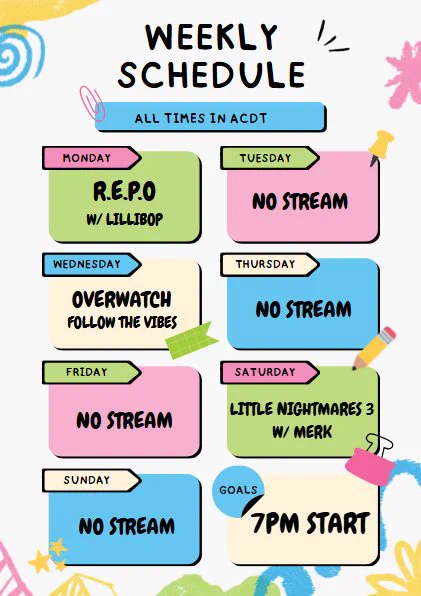 WEEKLY SCHEDULE

ALL TIMES IN ACDT

MONDAY
R.E.P.O
W/ LILLIBOP

TUESDAY
NO STREAM

WEDNESDAY
OVERWATCH
FOLLOW THE VIBES

THURSDAY
NO STREAM

FRIDAY
NO STREAM

SATURDAY
LITTLE NIGHTMARES 3
W/ MERK

SUNDAY
NO STREAM

GOALS
7PM START